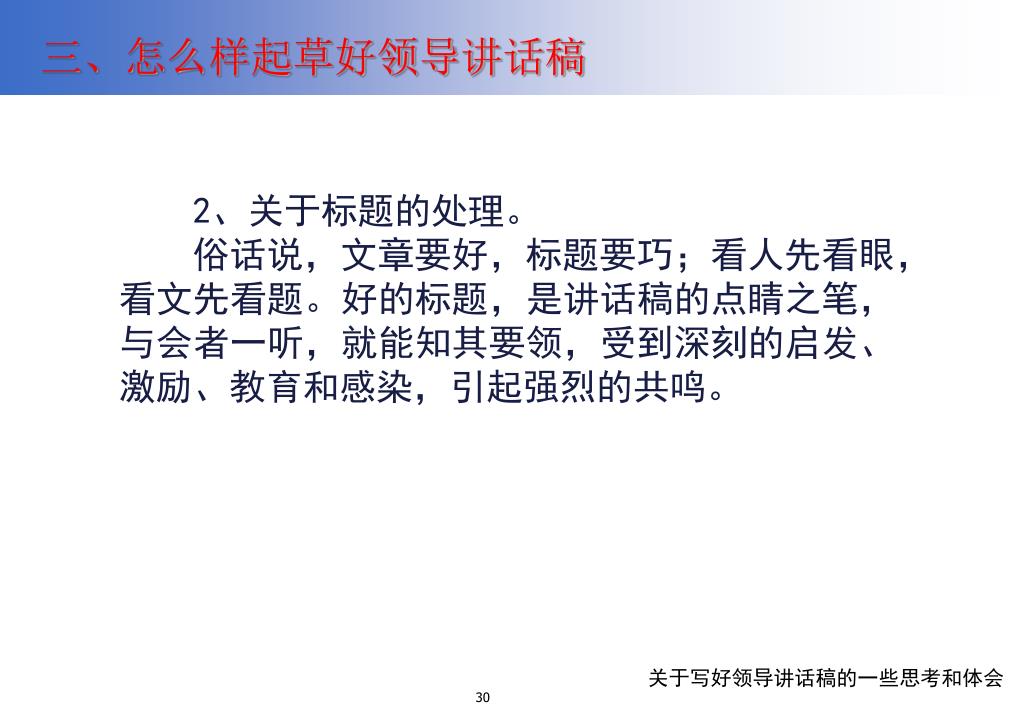 三、怎么样起草好领导讲话稿

2、关于标题的处理。

俗话说，文章要好，标题要巧；看人先看眼，看文先看题。好的标题，是讲话稿的点睛之笔，与会者一听，就能知其要领，受到深刻的启发、激励、教育和感染，引起强烈的共鸣。

关于写好领导讲话稿的一些思考和体会

30